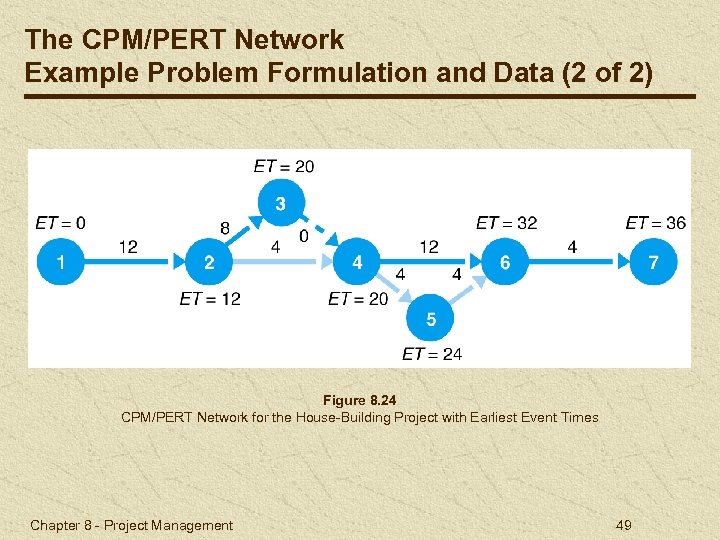 The CPM/PERT Network
Example Problem Formulation and Data (2 of 2)

$ET = 20$

3

$ET = 0$

8

0

$ET = 32$

$ET = 36$

1

12

2

4

4

12

6

4

7

4

4

$ET = 12$

$ET = 20$

5

$ET = 24$

Figure 8.24
CPM/PERT Network for the House-Building Project with Earliest Event Times

Chapter 8 - Project Management

49